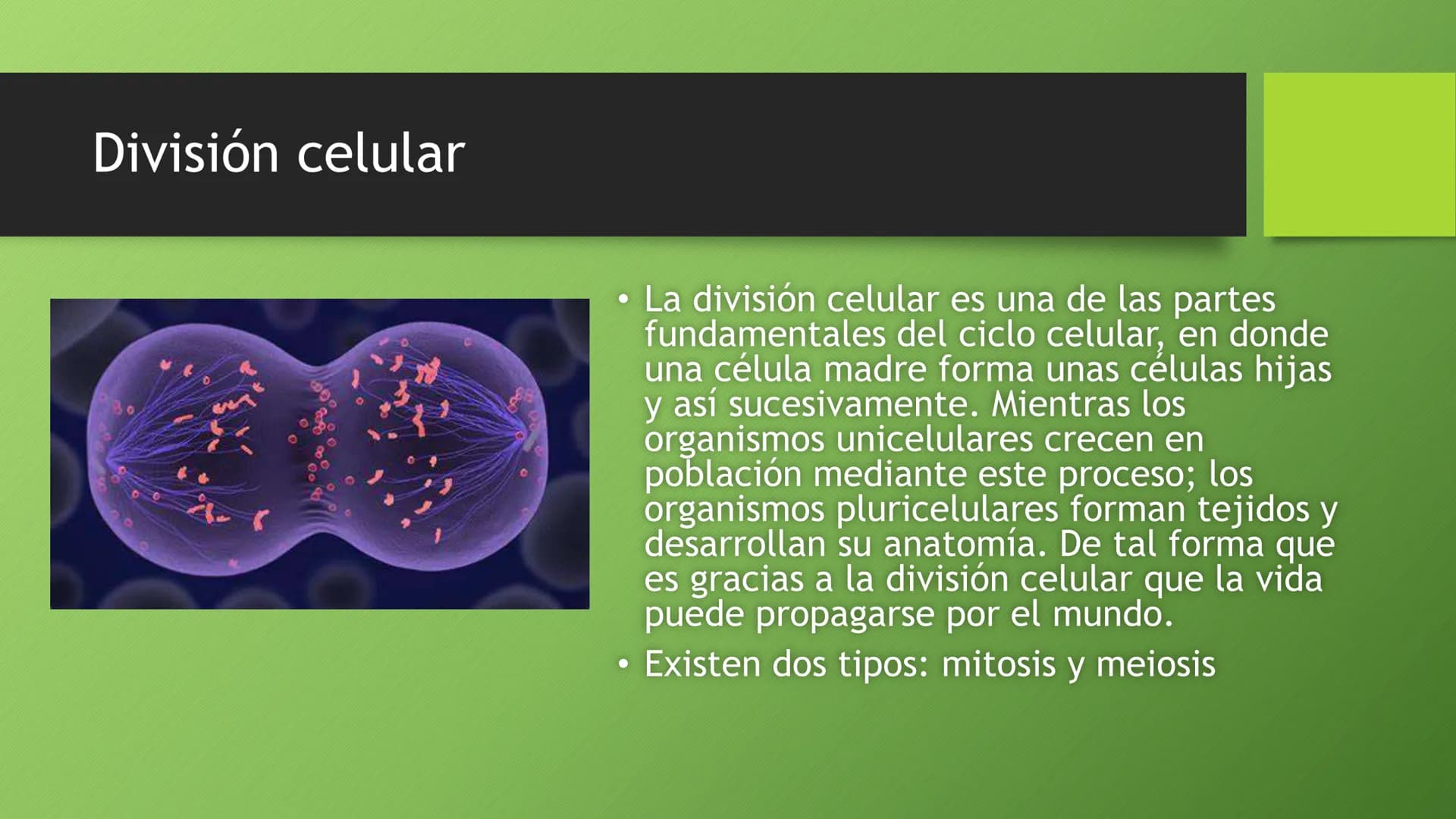 División celular

• La división celular es una de las partes fundamentales del ciclo celular, en donde una célula madre forma unas células hijas y así sucesivamente. Mientras los organismos unicelulares crecen en población mediante este proceso; los organismos pluricelulares forman tejidos y desarrollan su anatomía. De tal forma que es gracias a la división celular que la vida puede propagarse por el mundo.

• Existen dos tipos: mitosis y meiosis